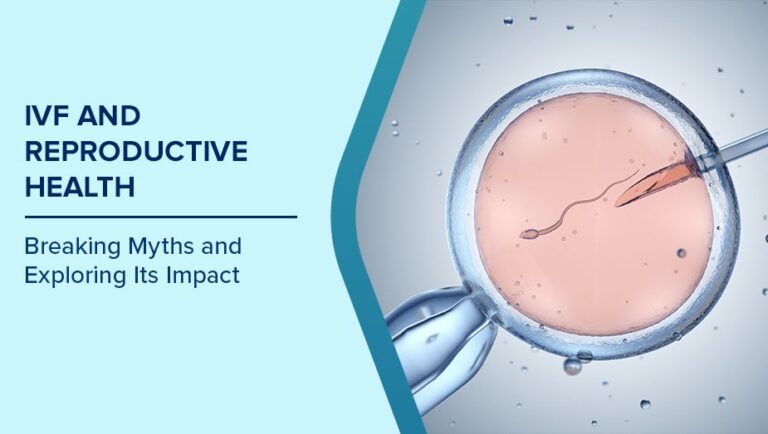 IVF AND REPRODUCTIVE HEALTH

Breaking Myths and Exploring Its Impact